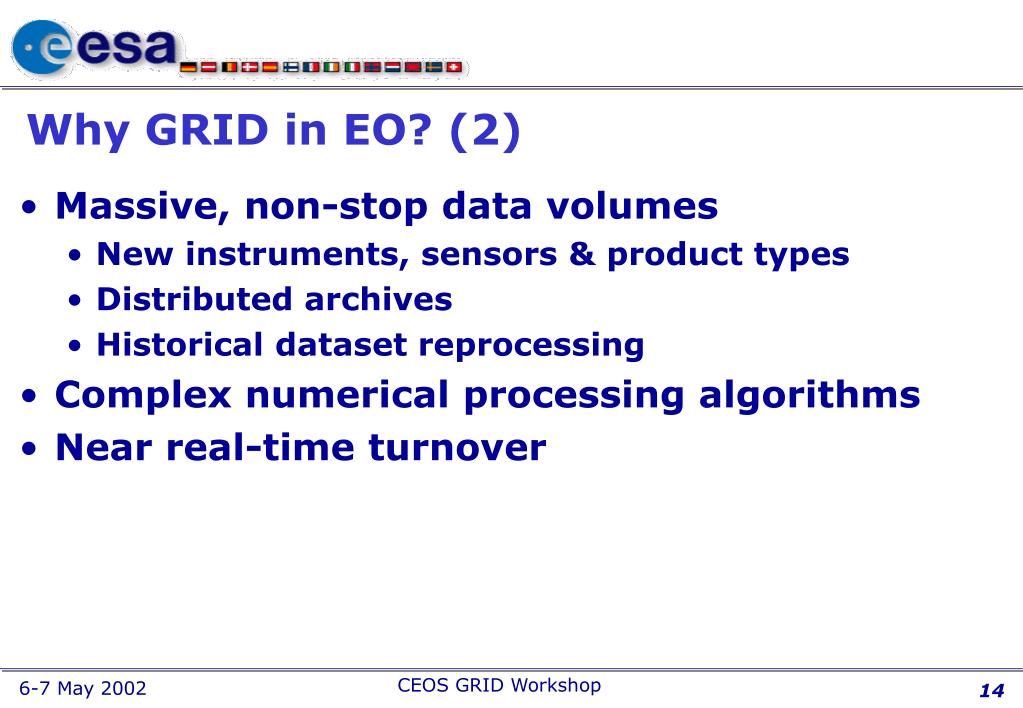 esa

Why GRID in EO? (2)

• Massive, non-stop data volumes
 • New instruments, sensors & product types
 • Distributed archives
 • Historical dataset reprocessing
• Complex numerical processing algorithms
• Near real-time turnover

6-7 May 2002
CEOS GRID Workshop
14